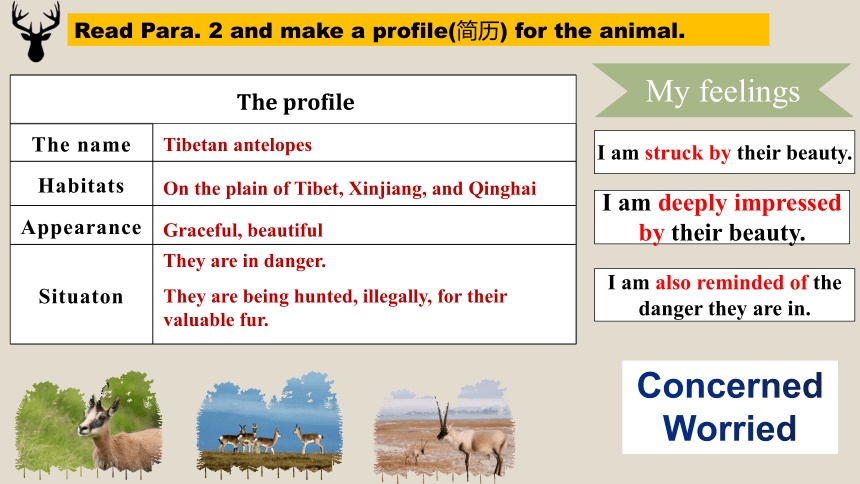 Read Para. 2 and make a profile(简历) for the animal.

| The profile | |
|---|---|
| The name | Tibetan antelopes |
| Habitats | On the plain of Tibet, Xinjiang, and Qinghai |
| Appearance | Graceful, beautiful |
| Situaton | They are in danger. They are being hunted, illegally, for their valuable fur. |

My feelings

I am struck by their beauty.

I am deeply impressed by their beauty.

I am also reminded of the danger they are in.

Concerned
Worried